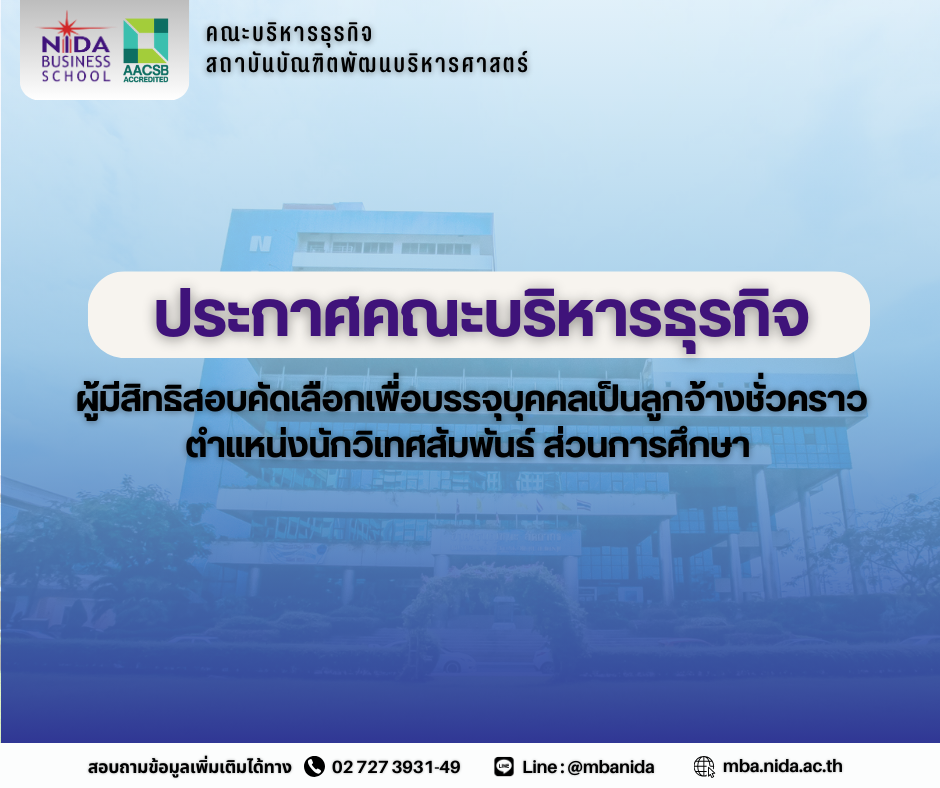 NIDA BUSINESS SCHOOL

AACSB ACCREDITED

คณะบริหารธุรกิจ
สถาบันบัณฑิตพัฒนบริหารศาสตร์

ประกาศคณะบริหารธุรกิจ

ผู้มีสิทธิสอบคัดเลือกเพื่อบรรจุบุคคลเป็นลูกจ้างชั่วคราว ตำแหน่งนักวิเทศสัมพันธ์ ส่วนการศึกษา

สอบถามข้อมูลเพิ่มเติมได้ทาง 02 727 3931-49 Line : @mbanida mba.nida.ac.th